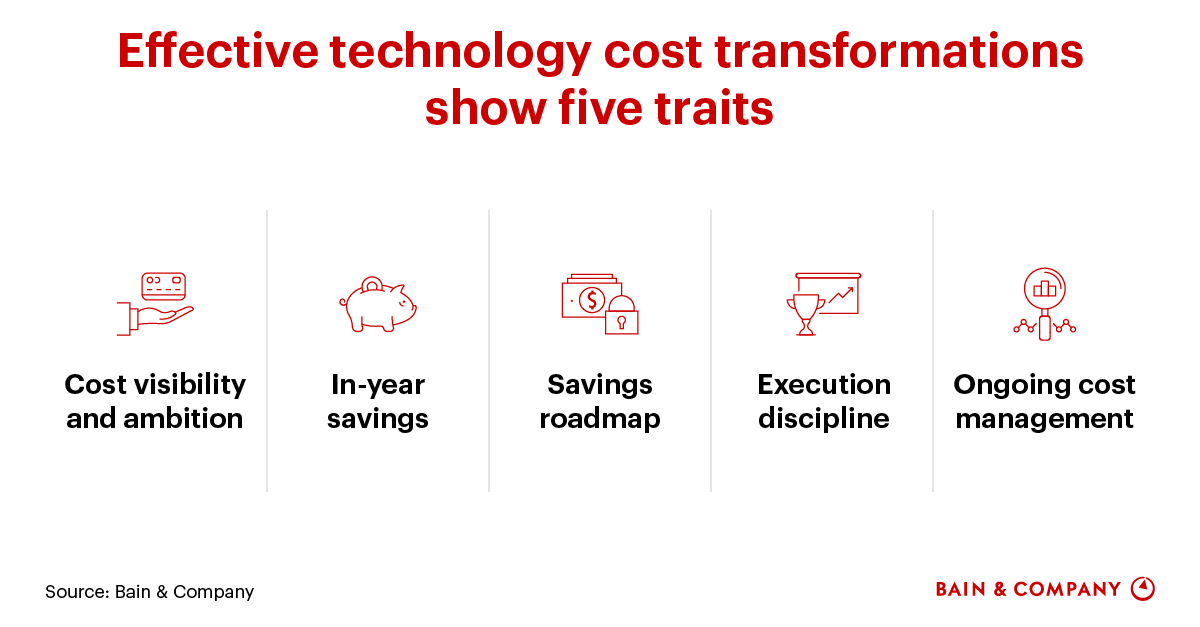 Effective technology cost transformations show five traits

Cost visibility and ambition

In-year savings

Savings roadmap

Execution discipline

Ongoing cost management

Source: Bain & Company

BAIN & COMPANY